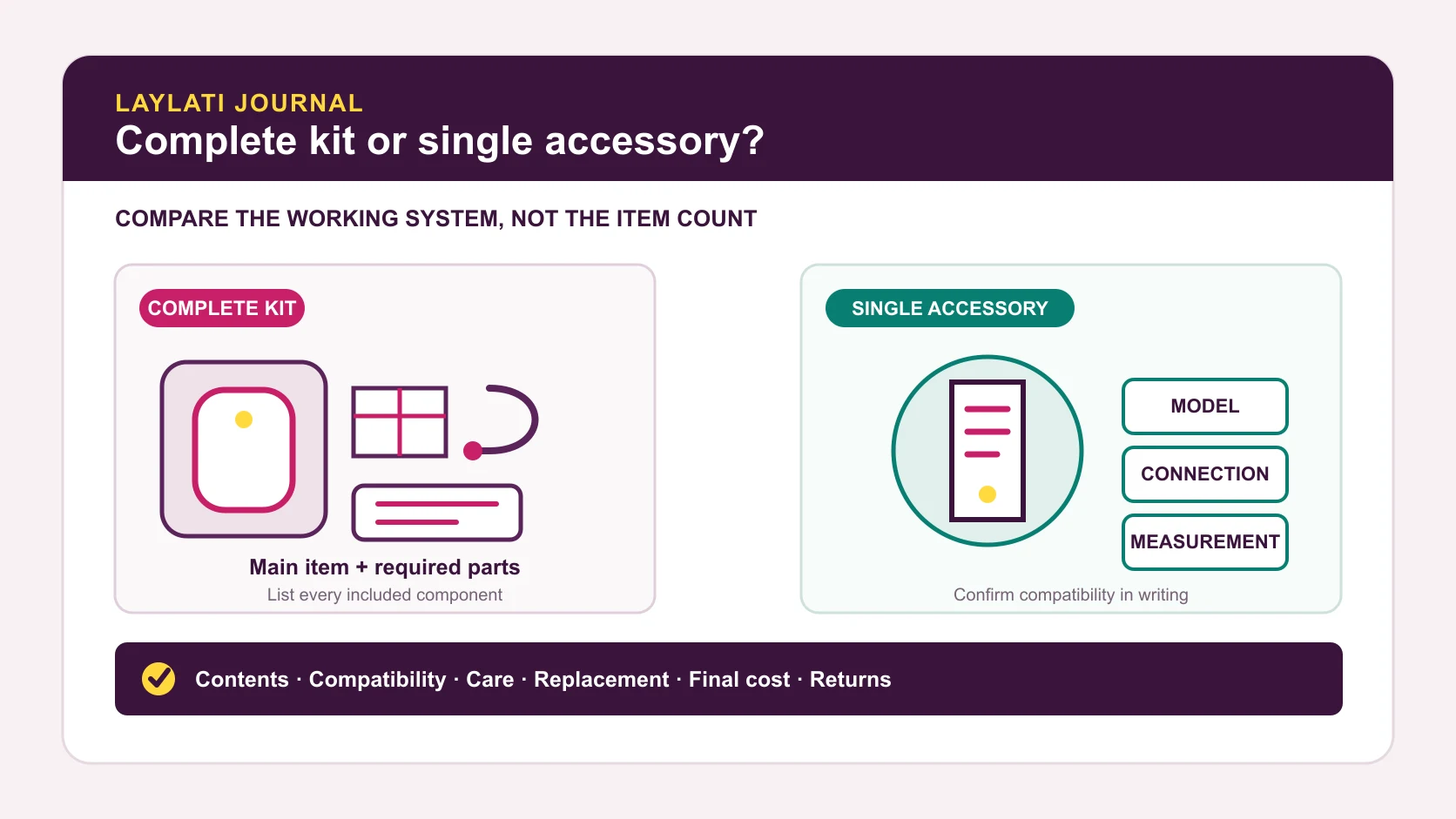 LAYLATI JOURNAL
Complete kit or single accessory?

COMPARE THE WORKING SYSTEM, NOT THE ITEM COUNT

COMPLETE KIT

Main item + required parts
List every included component

SINGLE ACCESSORY

MODEL
CONNECTION
MEASUREMENT

Confirm compatibility in writing

Contents · Compatibility · Care · Replacement · Final cost · Returns